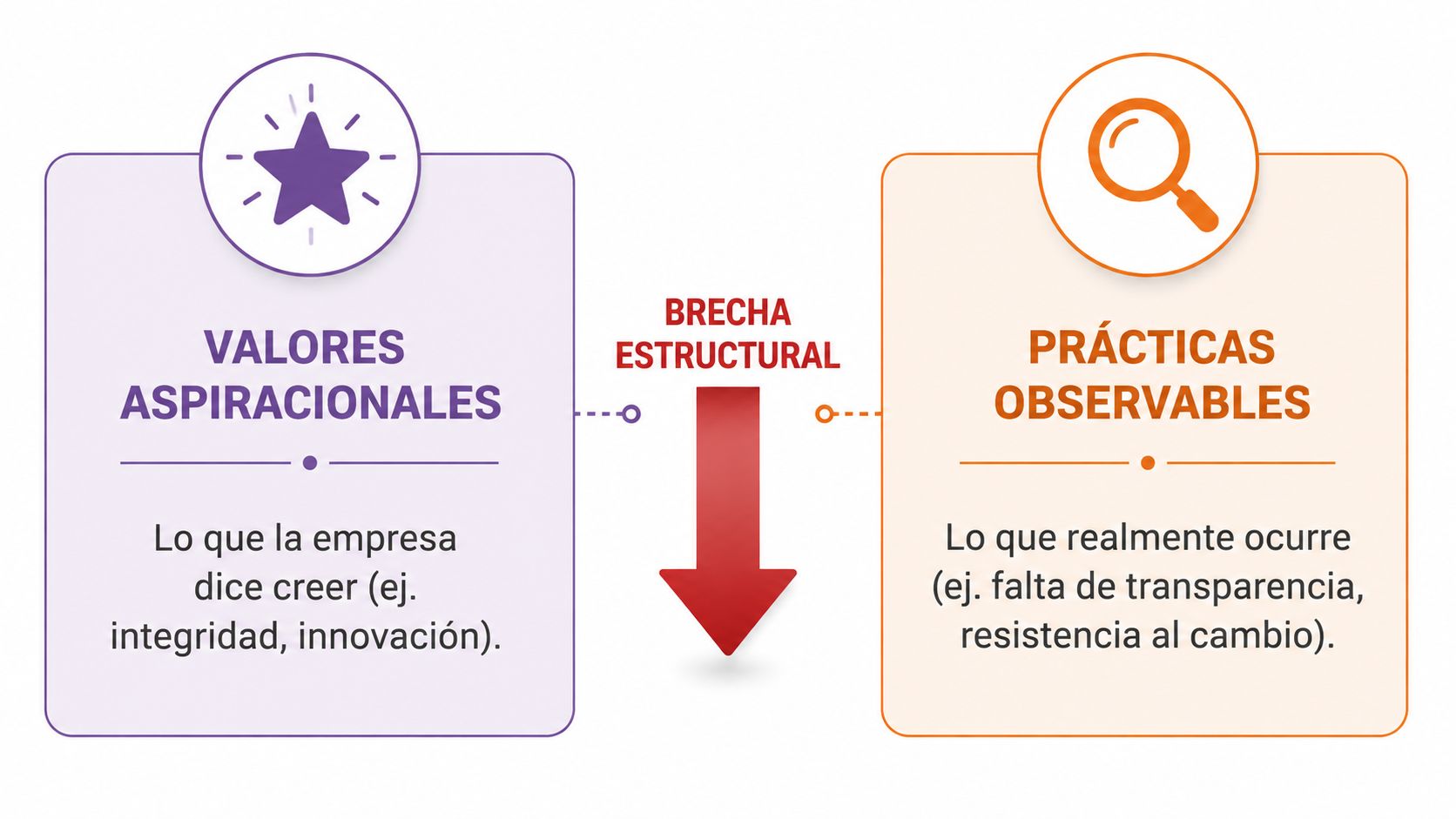 VALORES ASPIRACIONALES

Lo que la empresa dice creer (ej. integridad, innovación).

BRECHA ESTRUCTURAL

PRÁCTICAS OBSERVABLES

Lo que realmente ocurre (ej. falta de transparencia, resistencia al cambio).